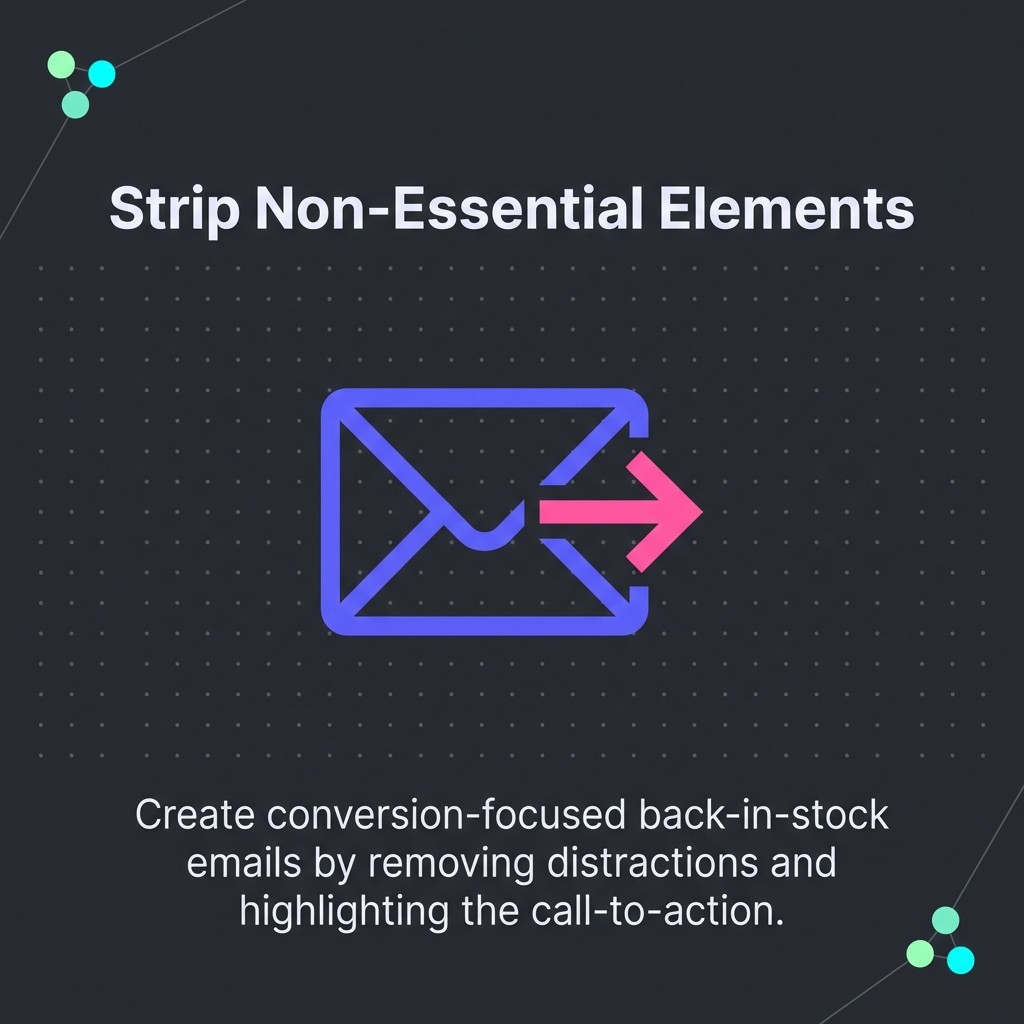 Strip Non-Essential Elements

Create conversion-focused back-in-stock emails by removing distractions and highlighting the call-to-action.